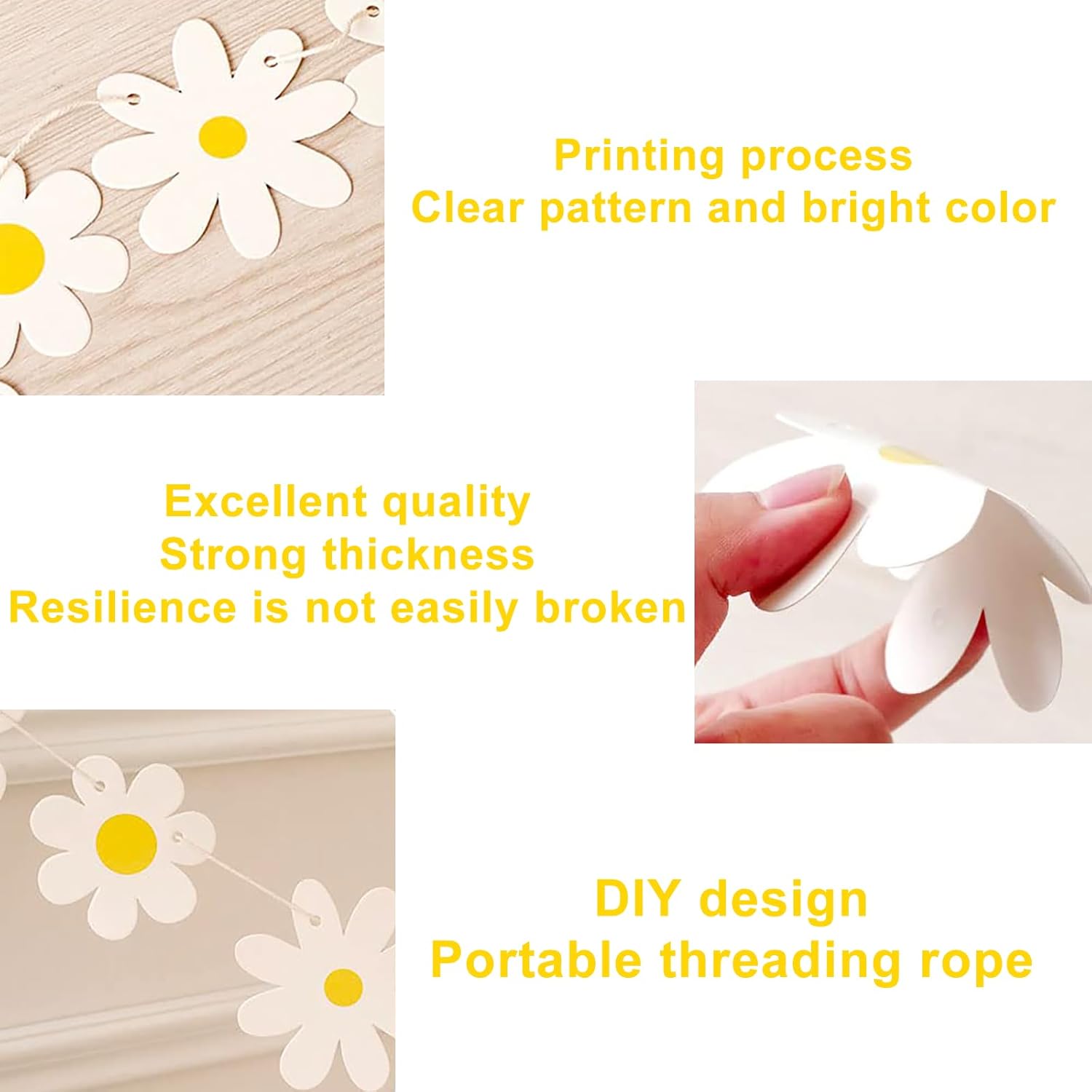 Printing process
Clear pattern and bright color

Excellent quality
Strong thickness
Resilience is not easily broken

DIY design
Portable threading rope